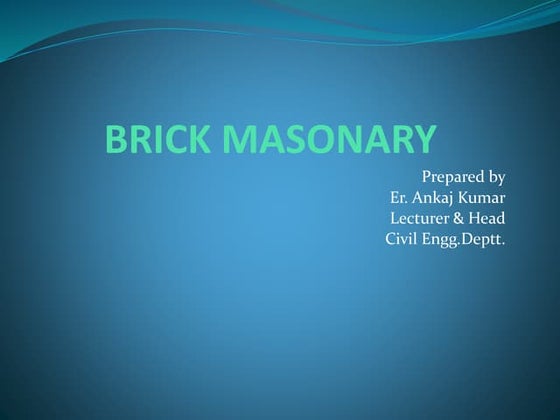 BRICK MASONARY

Prepared by
Er. Ankaj Kumar
Lecturer & Head
Civil Engg.Deptt.